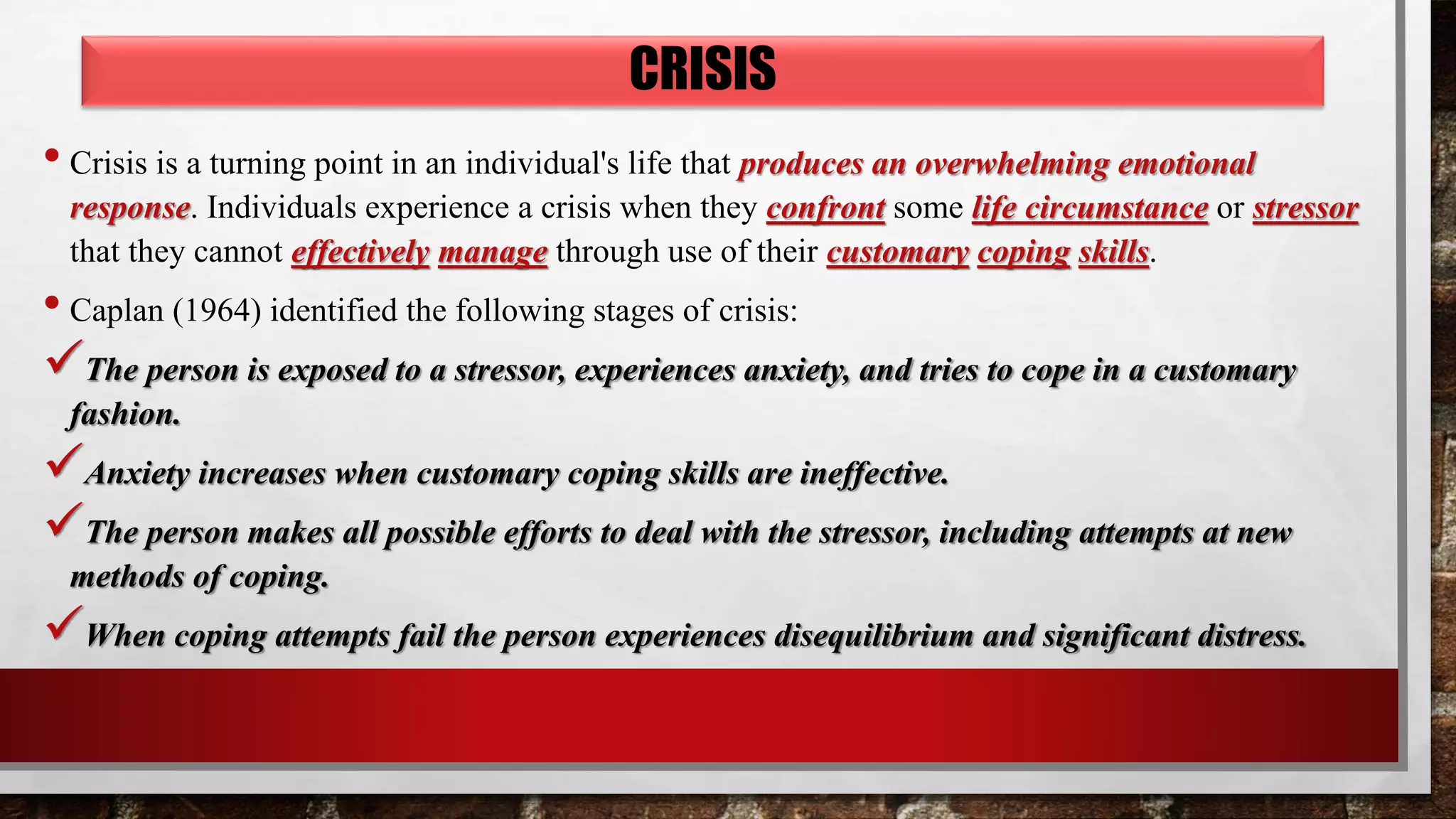 CRISIS

• Crisis is a turning point in an individual's life that produces an overwhelming emotional response. Individuals experience a crisis when they confront some life circumstance or stressor that they cannot effectively manage through use of their customary coping skills.

• Caplan (1964) identified the following stages of crisis:

✓ The person is exposed to a stressor, experiences anxiety, and tries to cope in a customary fashion.

✓ Anxiety increases when customary coping skills are ineffective.

✓ The person makes all possible efforts to deal with the stressor, including attempts at new methods of coping.

✓ When coping attempts fail the person experiences disequilibrium and significant distress.